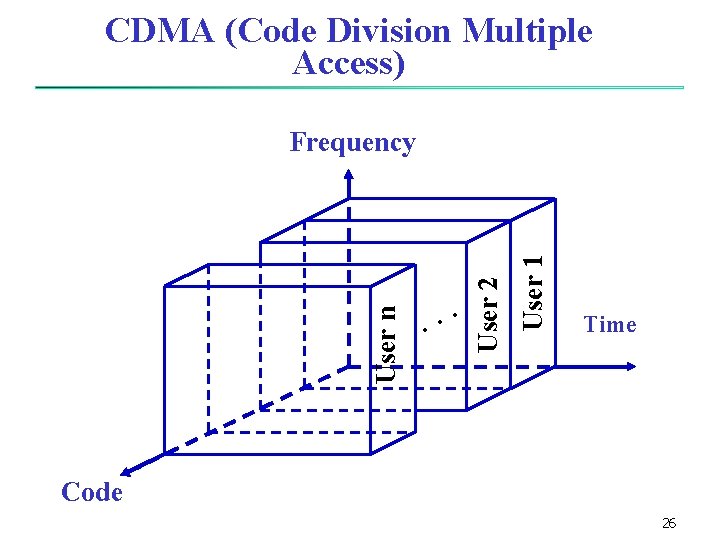 CDMA (Code Division Multiple Access)

Frequency

User n

. . .

User 2

User 1

Time

Code

26